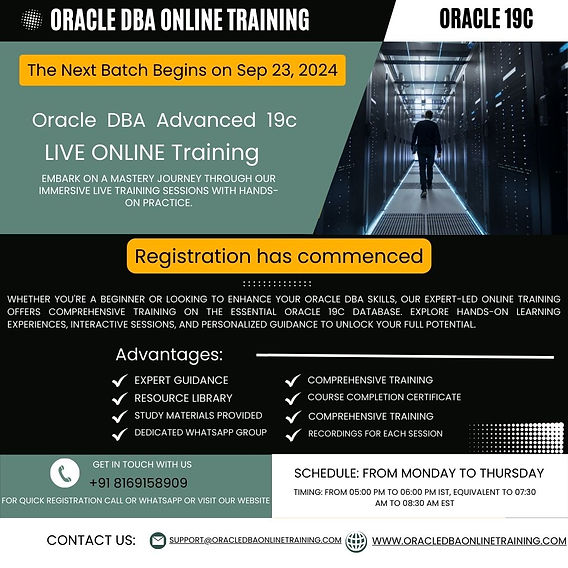 ORACLE DBA ONLINE TRAINING

ORACLE 19C

The Next Batch Begins on Sep 23, 2024

Oracle DBA Advanced 19c

LIVE ONLINE Training

EMBARK ON A MASTERY JOURNEY THROUGH OUR IMMERSIVE LIVE TRAINING SESSIONS WITH HANDS-ON PRACTICE.

Registration has commenced

WHETHER YOU'RE A BEGINNER OR LOOKING TO ENHANCE YOUR ORACLE DBA SKILLS, OUR EXPERT-LED ONLINE TRAINING OFFERS COMPREHENSIVE TRAINING ON THE ESSENTIAL ORACLE 19C DATABASE. EXPLORE HANDS-ON LEARNING EXPERIENCES, INTERACTIVE SESSIONS, AND PERSONALIZED GUIDANCE TO UNLOCK YOUR FULL POTENTIAL.

Advantages:

EXPERT GUIDANCE
RESOURCE LIBRARY
STUDY MATERIALS PROVIDED
DEDICATED WHATSAPP GROUP

COMPREHENSIVE TRAINING
COURSE COMPLETION CERTIFICATE
COMPREHENSIVE TRAINING
RECORDINGS FOR EACH SESSION

GET IN TOUCH WITH US
+91 8169158909
FOR QUICK REGISTRATION CALL OR WHATSAPP OR VISIT OUR WEBSITE

SCHEDULE: FROM MONDAY TO THURSDAY
TIMING: FROM 05:00 PM TO 06:00 PM IST, EQUIVALENT TO 07:30 AM TO 08:30 AM EST

CONTACT US: SUPPORT@ORACLEDBAONLINETRAINING.COM WWW.ORACLEDBAONLINETRAINING.COM